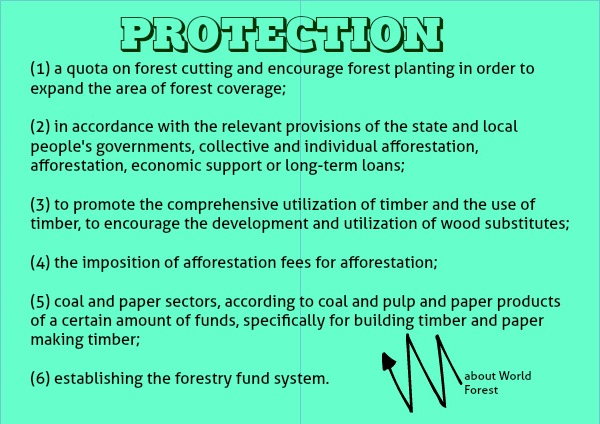 PROTECTION

(1) a quota on forest cutting and encourage forest planting in order to expand the area of forest coverage;

(2) in accordance with the relevant provisions of the state and local people's governments, collective and individual afforestation, afforestation, economic support or long-term loans;

(3) to promote the comprehensive utilization of timber and the use of timber, to encourage the development and utilization of wood substitutes;

(4) the imposition of afforestation fees for afforestation;

(5) coal and paper sectors, according to coal and pulp and paper products of a certain amount of funds, specifically for building timber and paper making timber;

(6) establishing the forestry fund system.

about World Forest